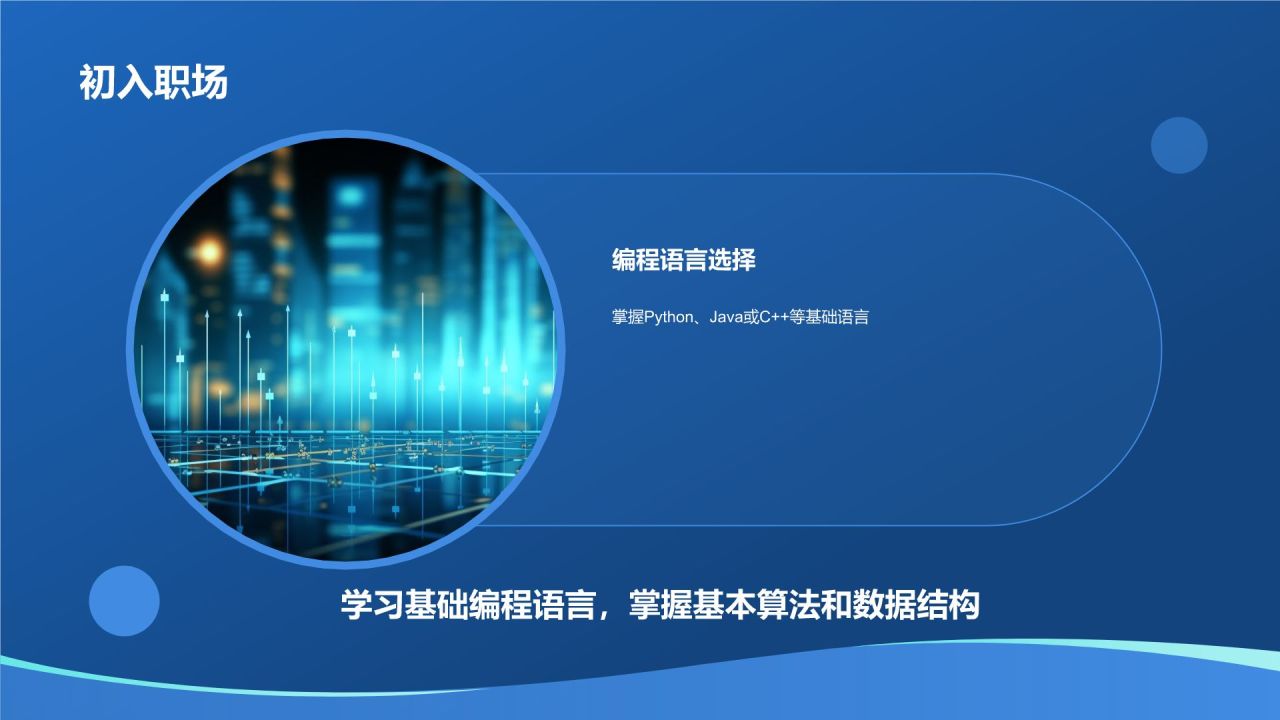 初入职场

编程语言选择

掌握Python、Java或C++等基础语言

学习基础编程语言，掌握基本算法和数据结构